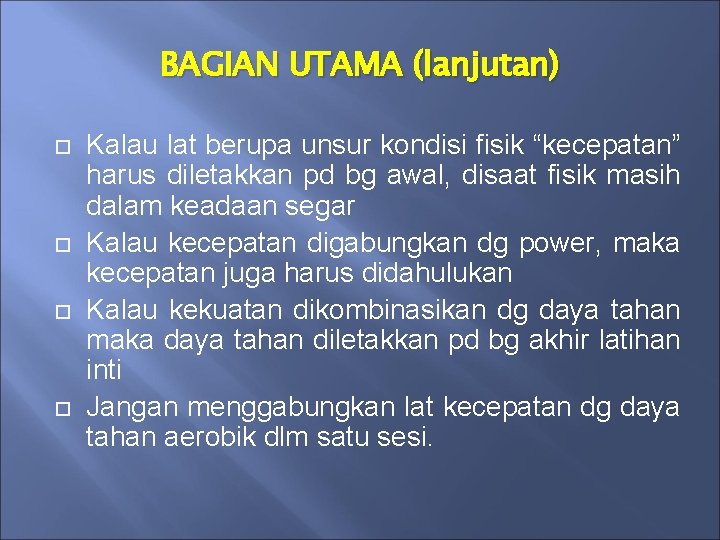 BAGIAN UTAMA (lanjutan)

Kalau lat berupa unsur kondisi fisik “kecepatan” harus diletakkan pd bg awal, disaat fisik masih dalam keadaan segar

Kalau kecepatan digabungkan dg power, maka kecepatan juga harus didahulukan

Kalau kekuatan dikombinasikan dg daya tahan maka daya tahan diletakkan pd bg akhir latihan inti

Jangan menggabungkan lat kecepatan dg daya tahan aerobik dlm satu sesi.